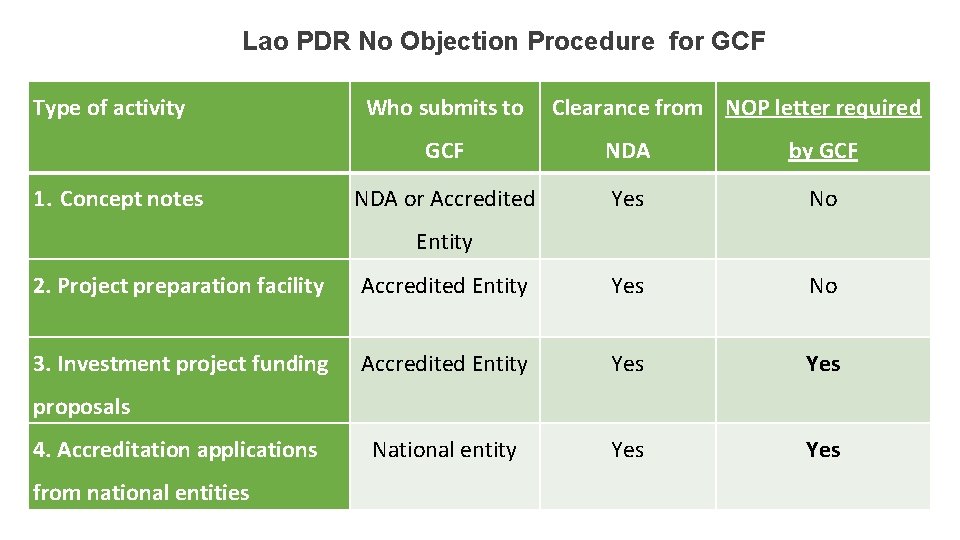 Lao PDR No Objection Procedure for GCF

| Type of activity | Who submits to GCF | Clearance from NDA | NOP letter required by GCF |
|---|---|---|---|
| 1. Concept notes | NDA or Accredited Entity | Yes | No |
| 2. Project preparation facility | Accredited Entity | Yes | No |
| 3. Investment project funding proposals | Accredited Entity | Yes | Yes |
| 4. Accreditation applications from national entities | National entity | Yes | Yes |